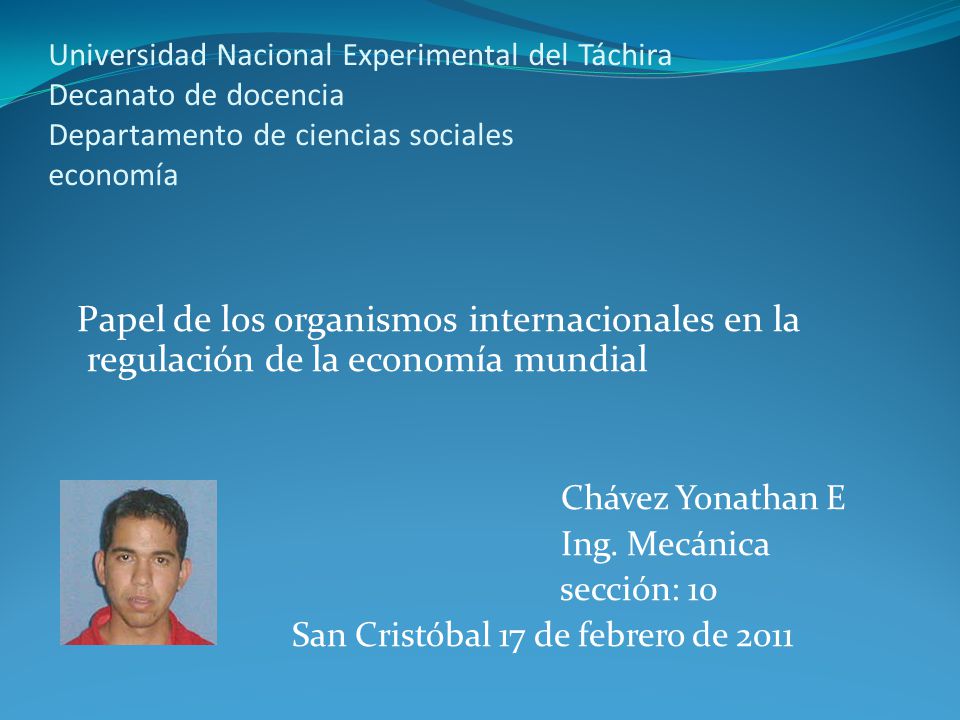 Universidad Nacional Experimental del Táchira
Decanato de docencia
Departamento de ciencias sociales
economía

Papel de los organismos internacionales en la regulación de la economía mundial

Chávez Yonathan E
Ing. Mecánica
sección: 10
San Cristóbal 17 de febrero de 2011